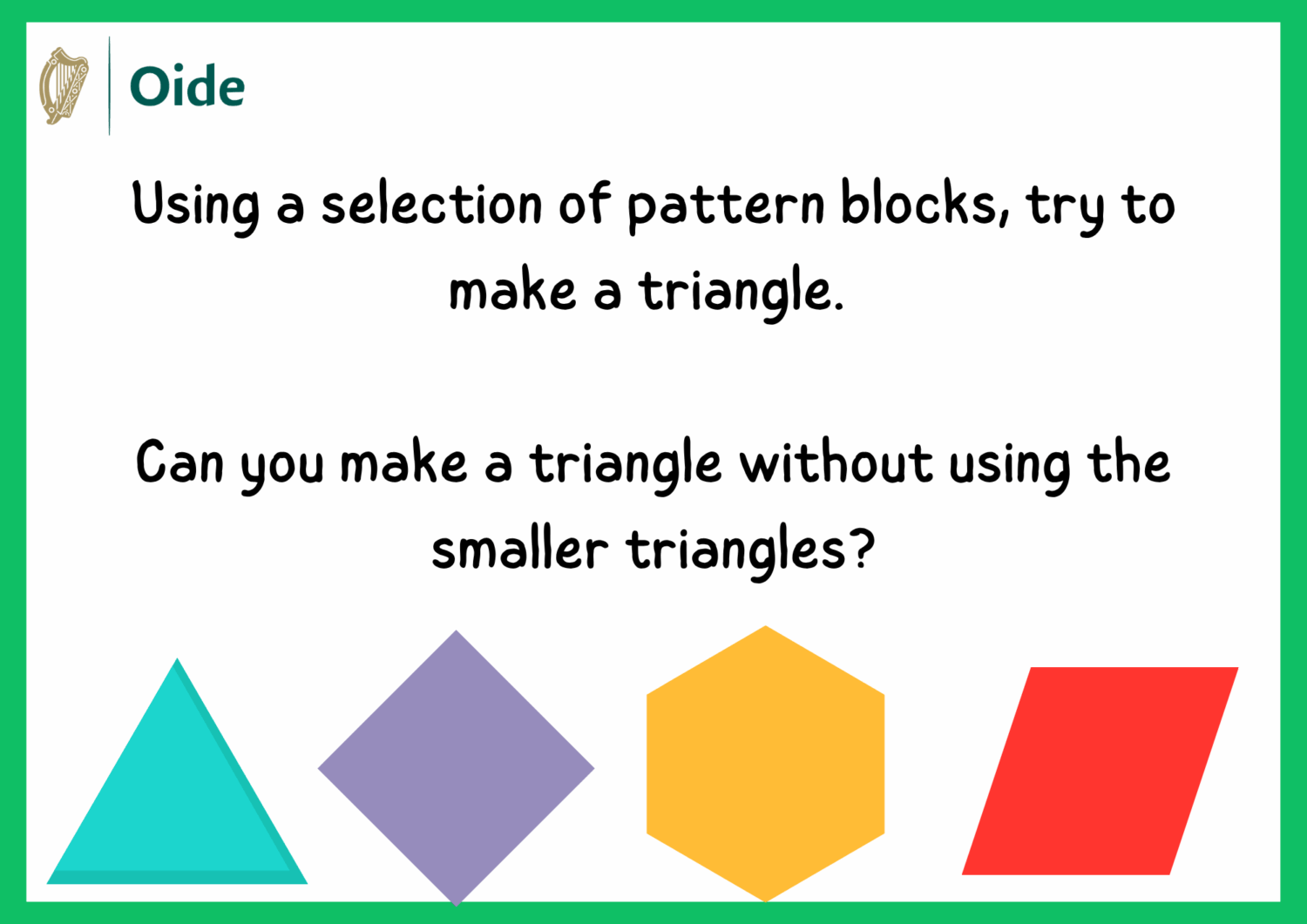 Oide

Using a selection of pattern blocks, try to make a triangle.

Can you make a triangle without using the smaller triangles?